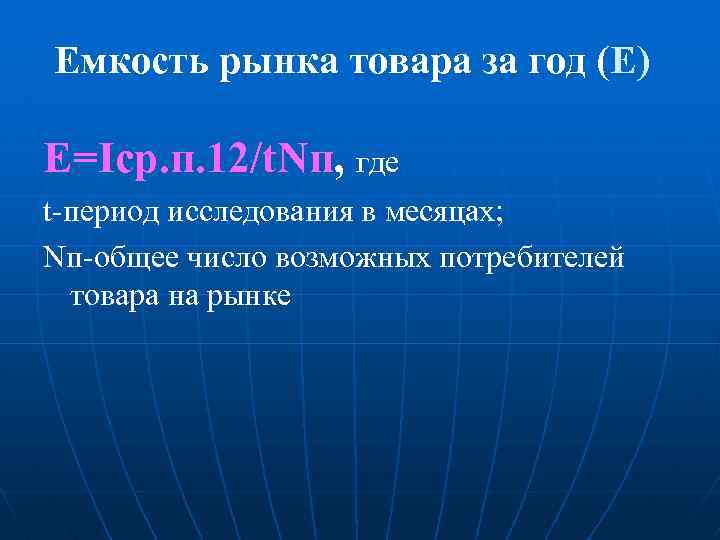 Емкость рынка товара за год (Е)

Е=Iср.п.12/tNп, где

t-период исследования в месяцах;

Nп-общее число возможных потребителей товара на рынке